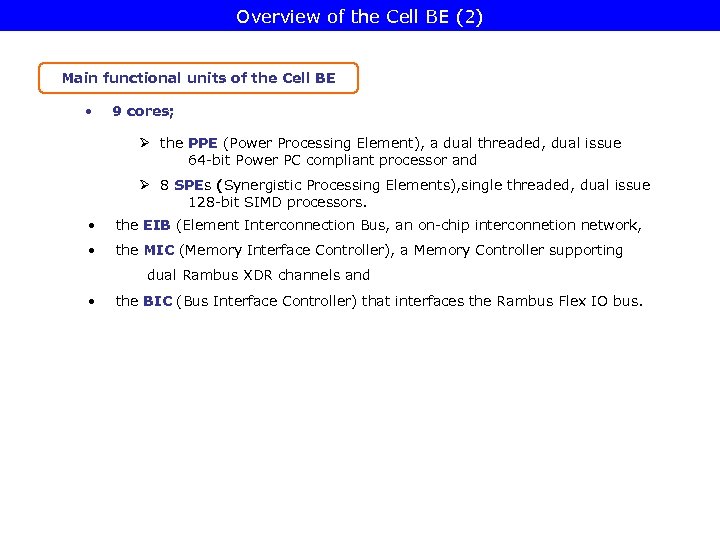 Overview of the Cell BE (2)

Main functional units of the Cell BE

• 9 cores;

➢ the PPE (Power Processing Element), a dual threaded, dual issue 64-bit Power PC compliant processor and

➢ 8 SPEs (Synergistic Processing Elements),single threaded, dual issue 128-bit SIMD processors.

• the EIB (Element Interconnection Bus, an on-chip interconnetion network,

• the MIC (Memory Interface Controller), a Memory Controller supporting dual Rambus XDR channels and

• the BIC (Bus Interface Controller) that interfaces the Rambus Flex IO bus.